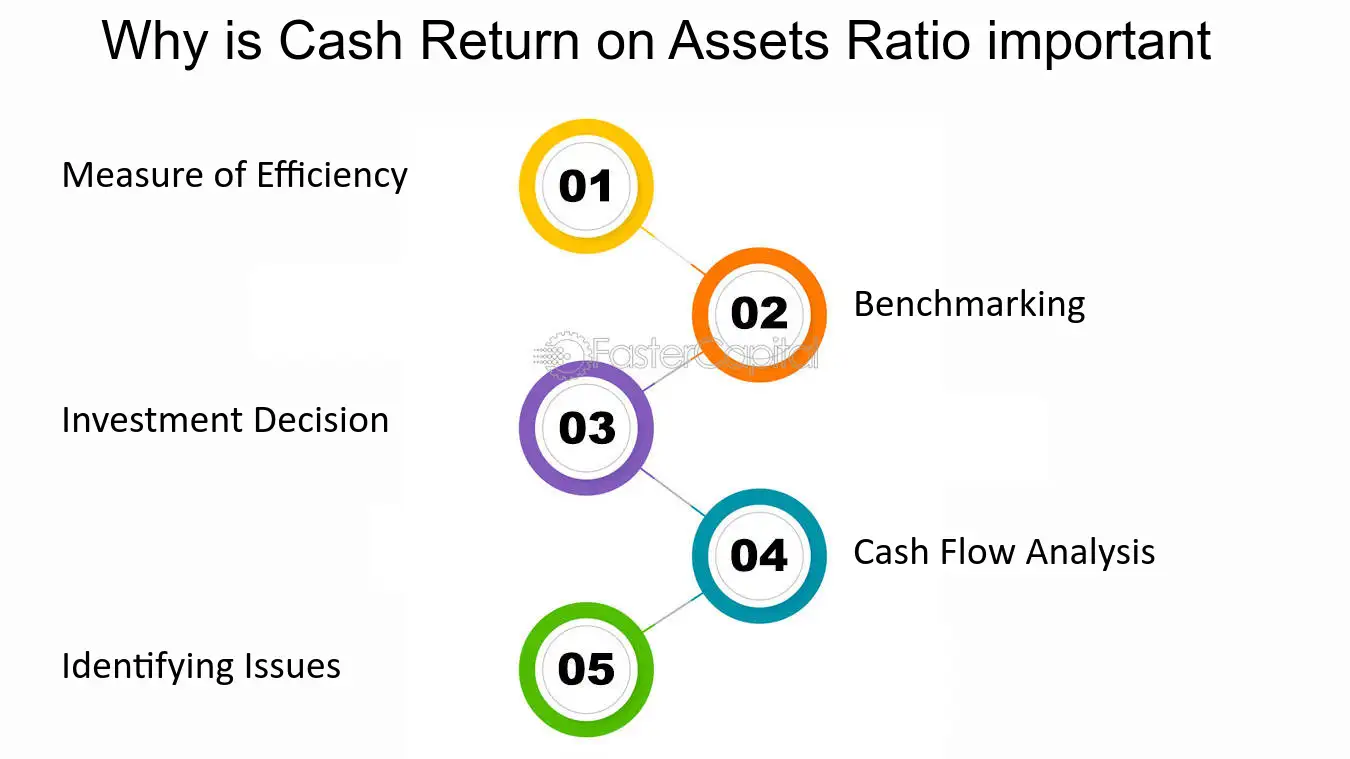 Why is Cash Return on Assets Ratio important

Measure of Efficiency

01

02

Benchmarking

FasterCapital

Investment Decision

03

04

Cash Flow Analysis

Identifying Issues

05